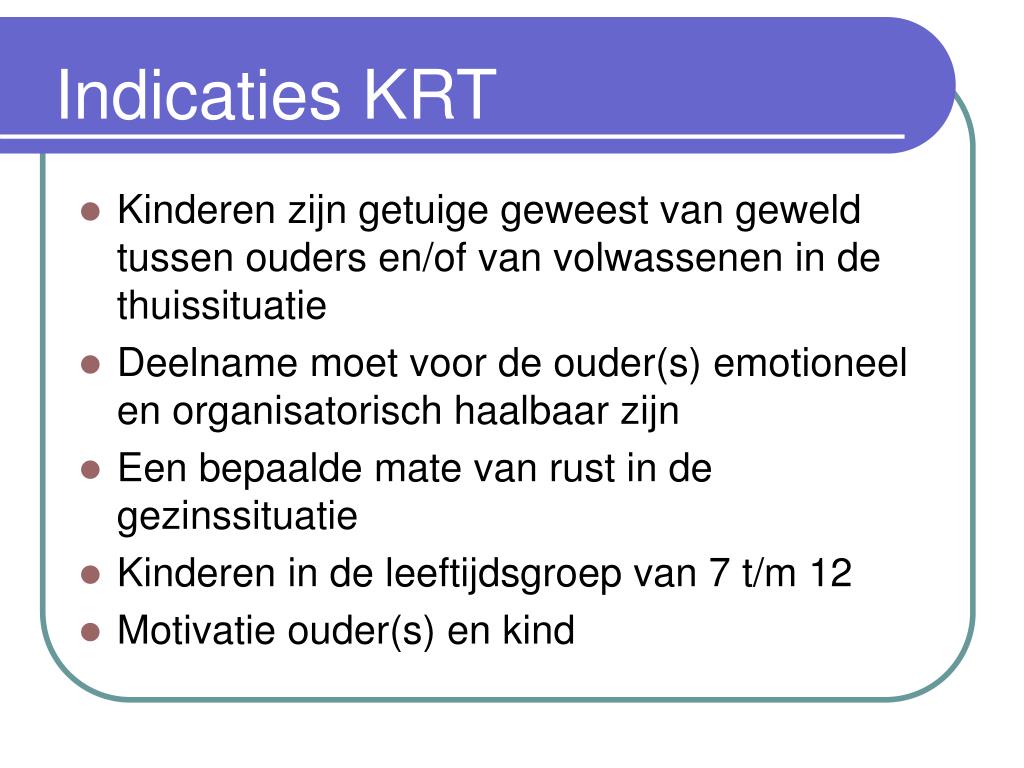 Indicaties KRT

- Kinderen zijn getuige geweest van geweld tussen ouders en/of van volwassenen in de thuissituatie
- Deelname moet voor de ouder(s) emotioneel en organisatorisch haalbaar zijn
- Een bepaalde mate van rust in de gezinssituatie
- Kinderen in de leeftijdsgroep van 7 t/m 12
- Motivatie ouder(s) en kind